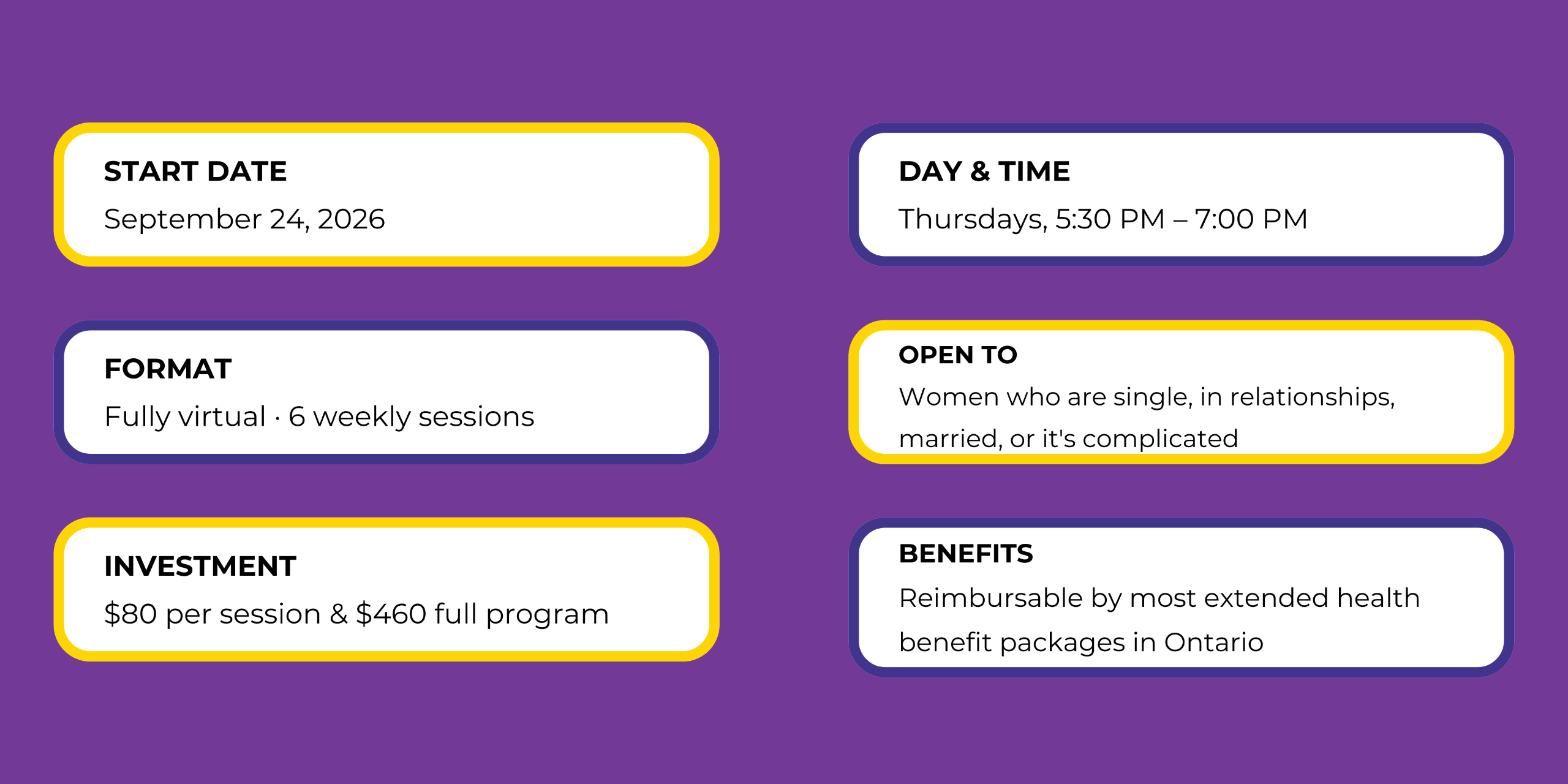 START DATE
September 24, 2026

FORMAT
Fully virtual · 6 weekly sessions

INVESTMENT
\$80 per session & \$460 full program

DAY & TIME
Thursdays, 5:30 PM – 7:00 PM

OPEN TO
Women who are single, in relationships, married, or it's complicated

BENEFITS
Reimbursable by most extended health benefit packages in Ontario